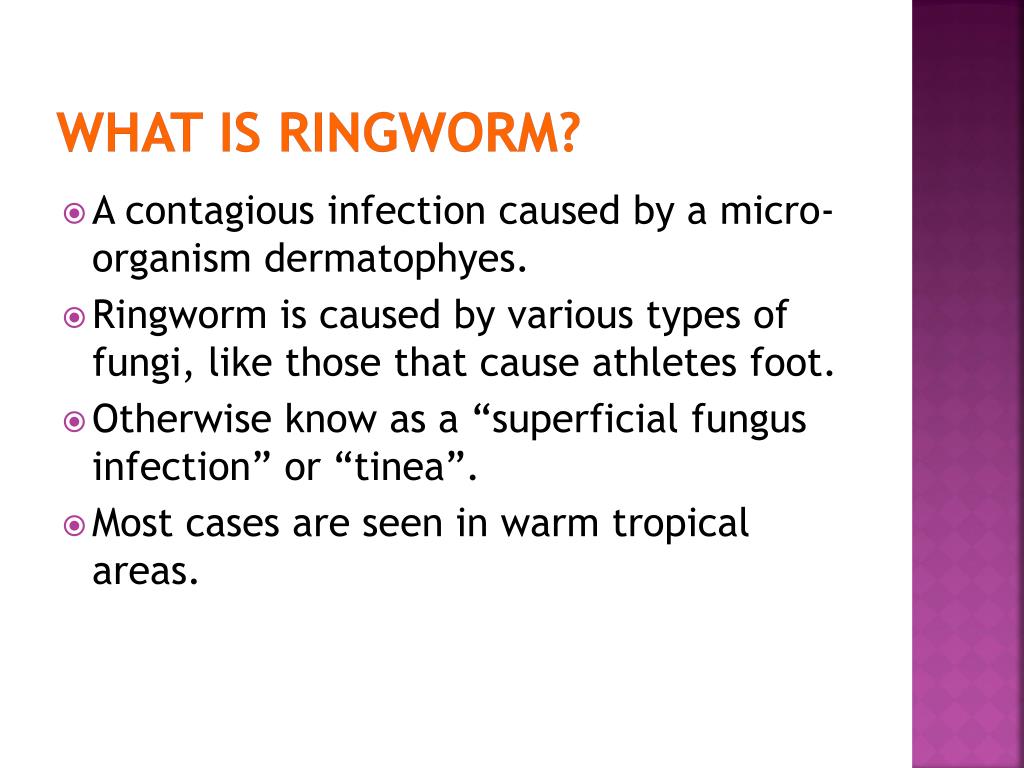 WHAT IS RINGWORM?

A contagious infection caused by a micro-organism dermatophyes.

Ringworm is caused by various types of fungi, like those that cause athletes foot.

Otherwise know as a “superficial fungus infection” or “tinea”.

Most cases are seen in warm tropical areas.